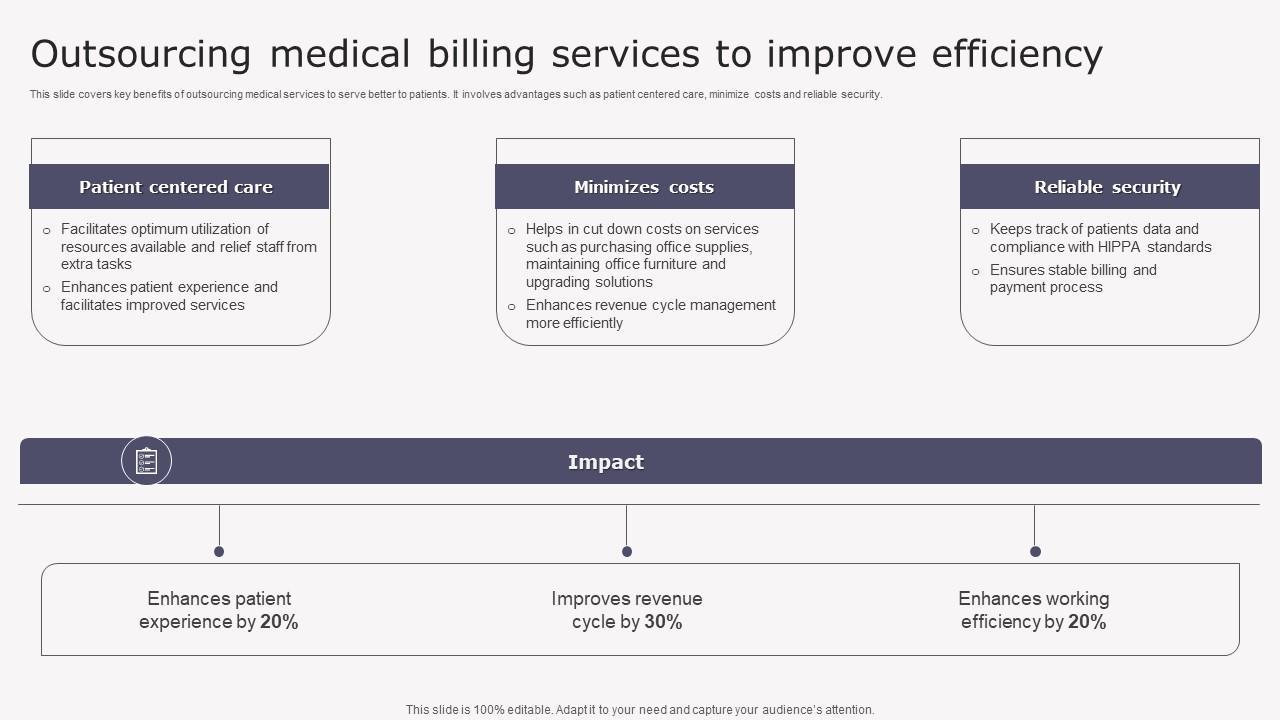 Outsourcing medical billing services to improve efficiency

This slide covers key benefits of outsourcing medical services to serve better to patients. It involves advantages such as patient centered care, minimize costs and reliable security.

Patient centered care

o Facilitates optimum utilization of resources available and relief staff from extra tasks
o Enhances patient experience and facilitates improved services

Minimizes costs

o Helps in cut down costs on services such as purchasing office supplies, maintaining office furniture and upgrading solutions
o Enhances revenue cycle management more efficiently

Reliable security

o Keeps track of patients data and compliance with HIPPA standards
o Ensures stable billing and payment process

Impact

Enhances patient experience by 20%

Improves revenue cycle by 30%

Enhances working efficiency by 20%

This slide is 100% editable. Adapt it to your need and capture your audience's attention.